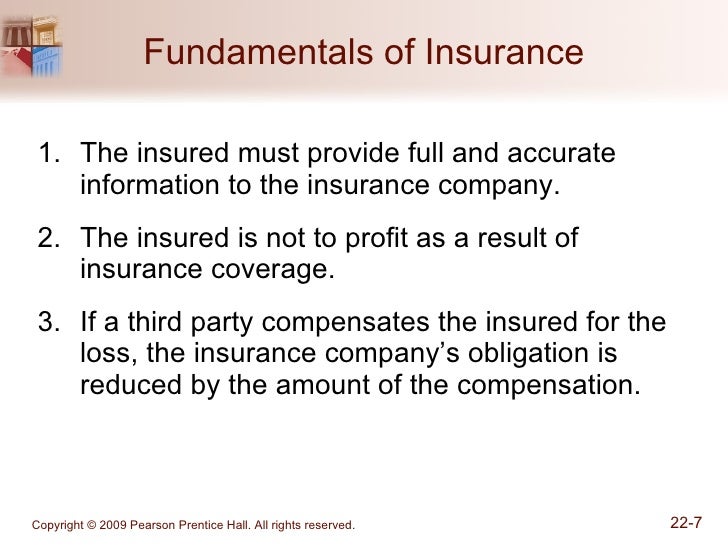 Fundamentals of Insurance

1. The insured must provide full and accurate information to the insurance company.

2. The insured is not to profit as a result of insurance coverage.

3. If a third party compensates the insured for the loss, the insurance company's obligation is reduced by the amount of the compensation.

Copyright © 2009 Pearson Prentice Hall. All rights reserved.

22-7